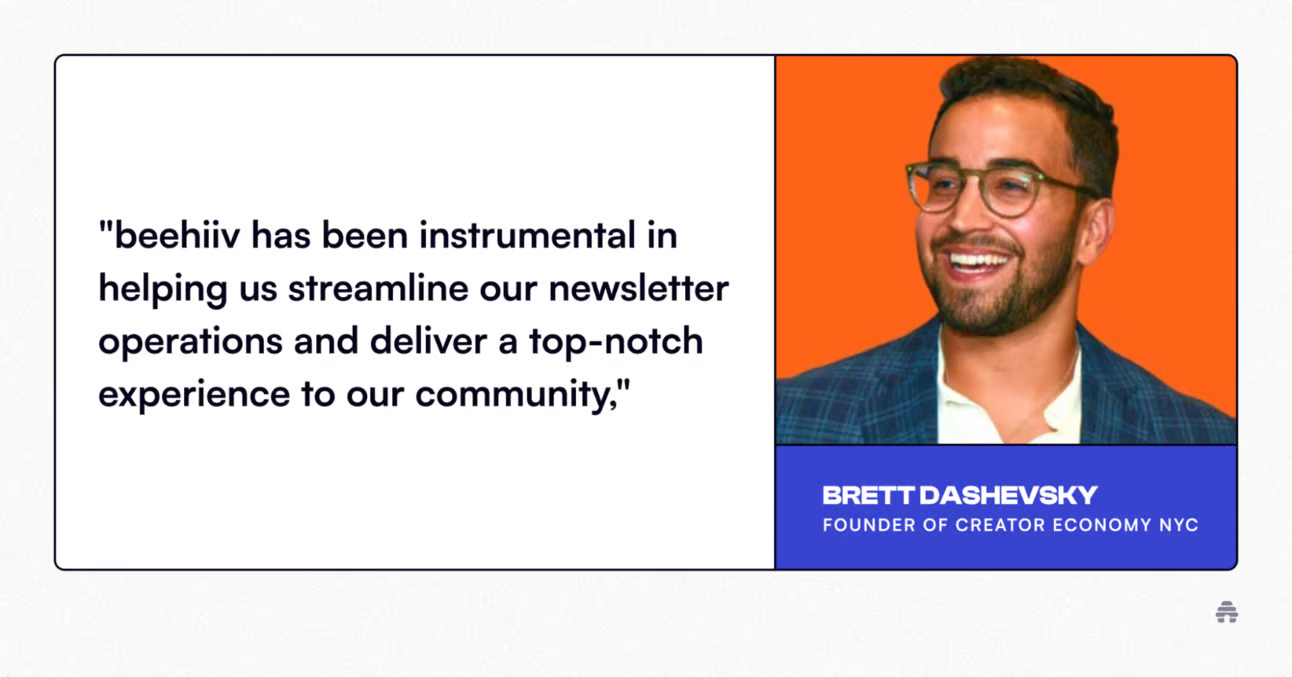 "beehiiv has been instrumental in helping us streamline our newsletter operations and deliver a top-notch experience to our community,"

BRETT DASHEVSKY
FOUNDER OF CREATOR ECONOMY NYC